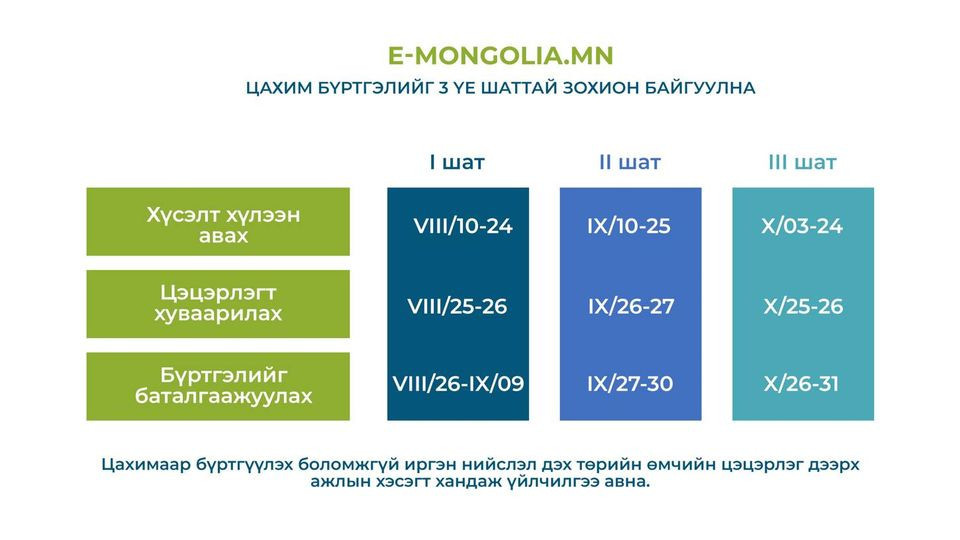 E-MONGOLIA.MN
ЦАХИМ БҮРТГЭЛИЙГ 3 ҮЕ ШАТТАЙ ЗОХИОН БАЙГУУЛНА

| | I шат | II шат | III шат |
|---|---|---|---|
| Хүсэлт хүлээн авах | VIII/10-24 | IX/10-25 | X/03-24 |
| Цэцэрлэгт хуваарилах | VIII/25-26 | IX/26-27 | X/25-26 |
| Бүртгэлийг баталгаажуулах | VIII/26-IX/09 | IX/27-30 | X/26-31 |

Цахимаар бүртгүүлэх боломжгүй иргэн нийслэл дэх төрийн өмчийн цэцэрлэг дээрх ажлын хэсэгт хандаж үйлчилгээ авна.